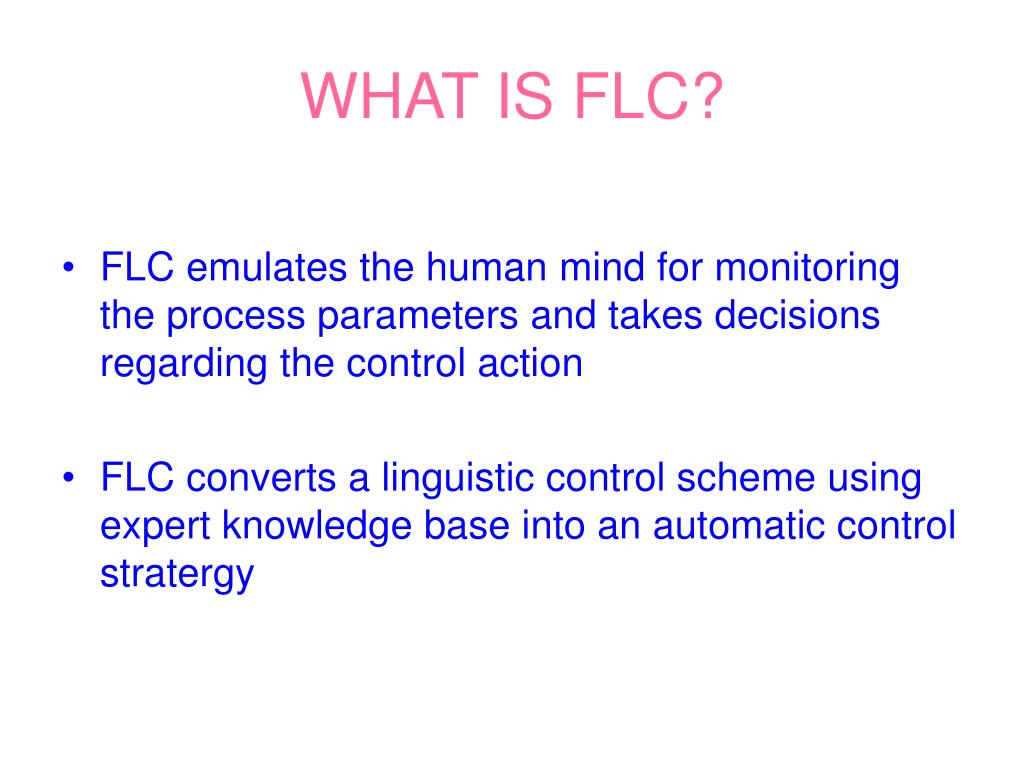 WHAT IS FLC?

• FLC emulates the human mind for monitoring the process parameters and takes decisions regarding the control action

• FLC converts a linguistic control scheme using expert knowledge base into an automatic control stratergy